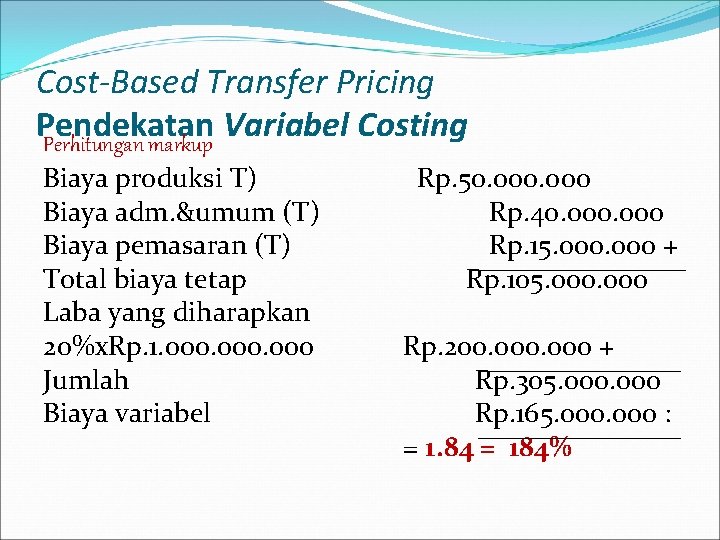 Cost-Based Transfer Pricing
Pendekatan Variabel Costing
Perhitungan markup

Biaya produksi T) Rp.50.000.000
Biaya adm.&umum (T) Rp.40.000.000
Biaya pemasaran (T) Rp.15.000.000 +
Total biaya tetap Rp.105.000.000
Laba yang diharapkan
20%xRp.1.000.000.000 Rp.200.000.000 +
Jumlah Rp.305.000.000
Biaya variabel Rp.165.000.000 :
= 1.84 = 184%